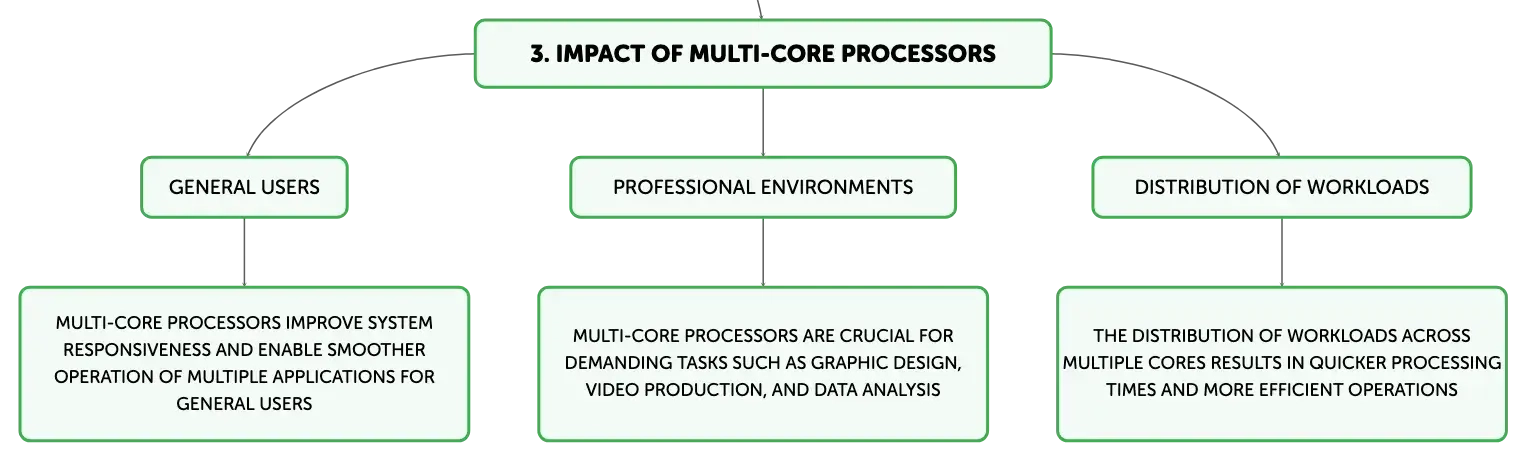 3. IMPACT OF MULTI-CORE PROCESSORS

GENERAL USERS

MULTI-CORE PROCESSORS IMPROVE SYSTEM RESPONSIVENESS AND ENABLE SMOOTHER OPERATION OF MULTIPLE APPLICATIONS FOR GENERAL USERS

PROFESSIONAL ENVIRONMENTS

MULTI-CORE PROCESSORS ARE CRUCIAL FOR DEMANDING TASKS SUCH AS GRAPHIC DESIGN, VIDEO PRODUCTION, AND DATA ANALYSIS

DISTRIBUTION OF WORKLOADS

THE DISTRIBUTION OF WORKLOADS ACROSS MULTIPLE CORES RESULTS IN QUICKER PROCESSING TIMES AND MORE EFFICIENT OPERATIONS